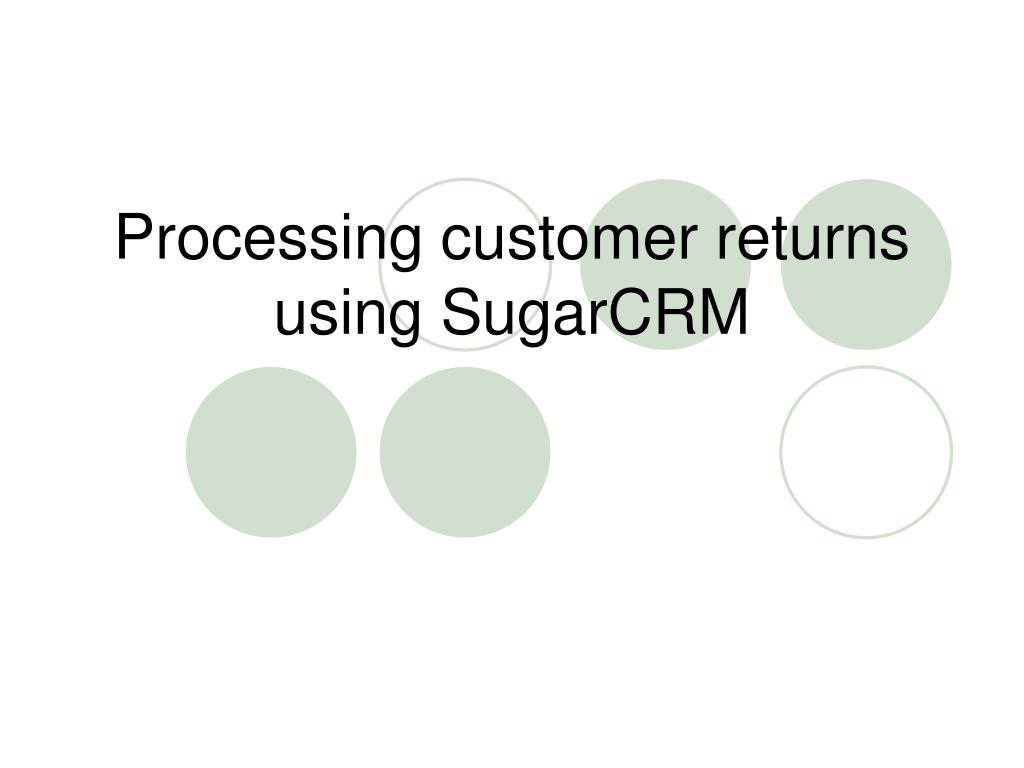 Processing customer returns using SugarCRM